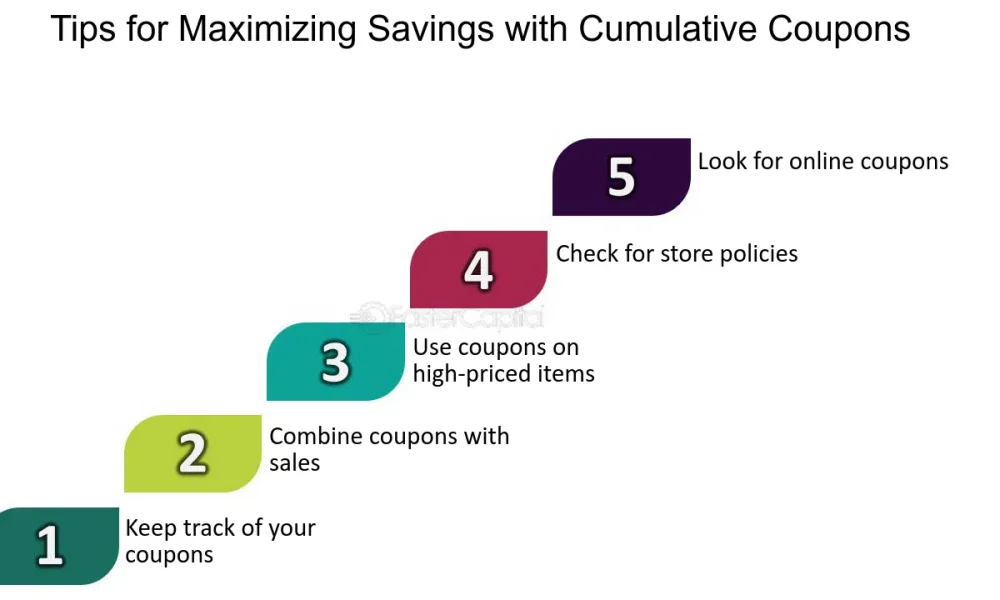 Tips for Maximizing Savings with Cumulative Coupons

5 Look for online coupons

4 Check for store policies

FasterCapital

3 Use coupons on high-priced items

2 Combine coupons with sales

1 Keep track of your coupons